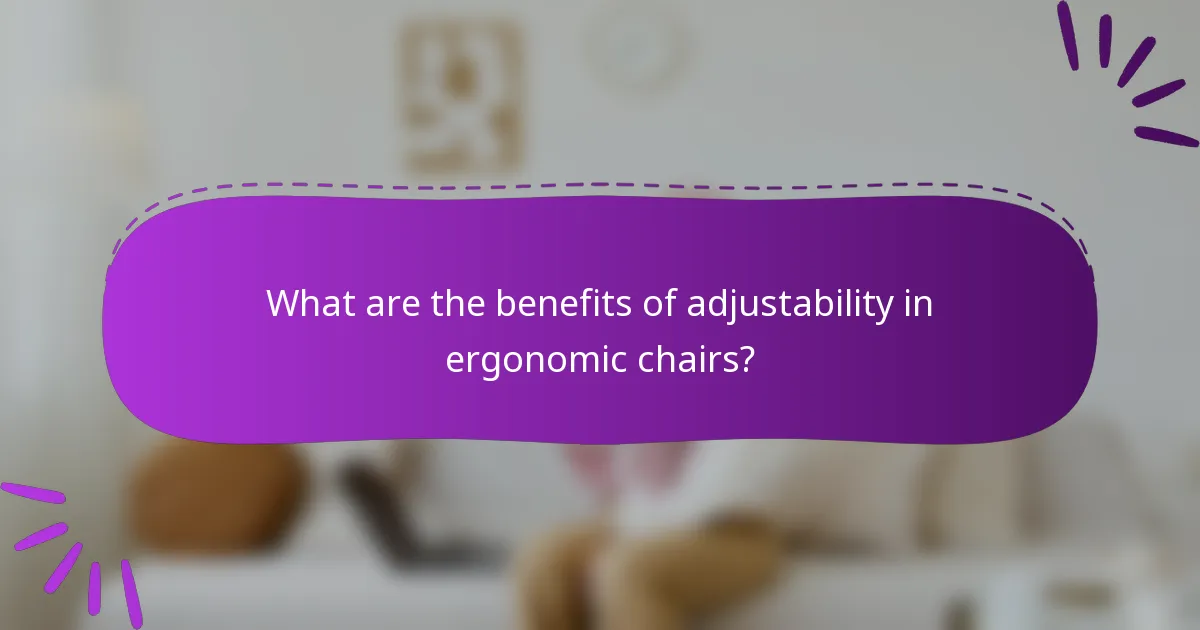 What are the benefits of adjustability in ergonomic chairs?